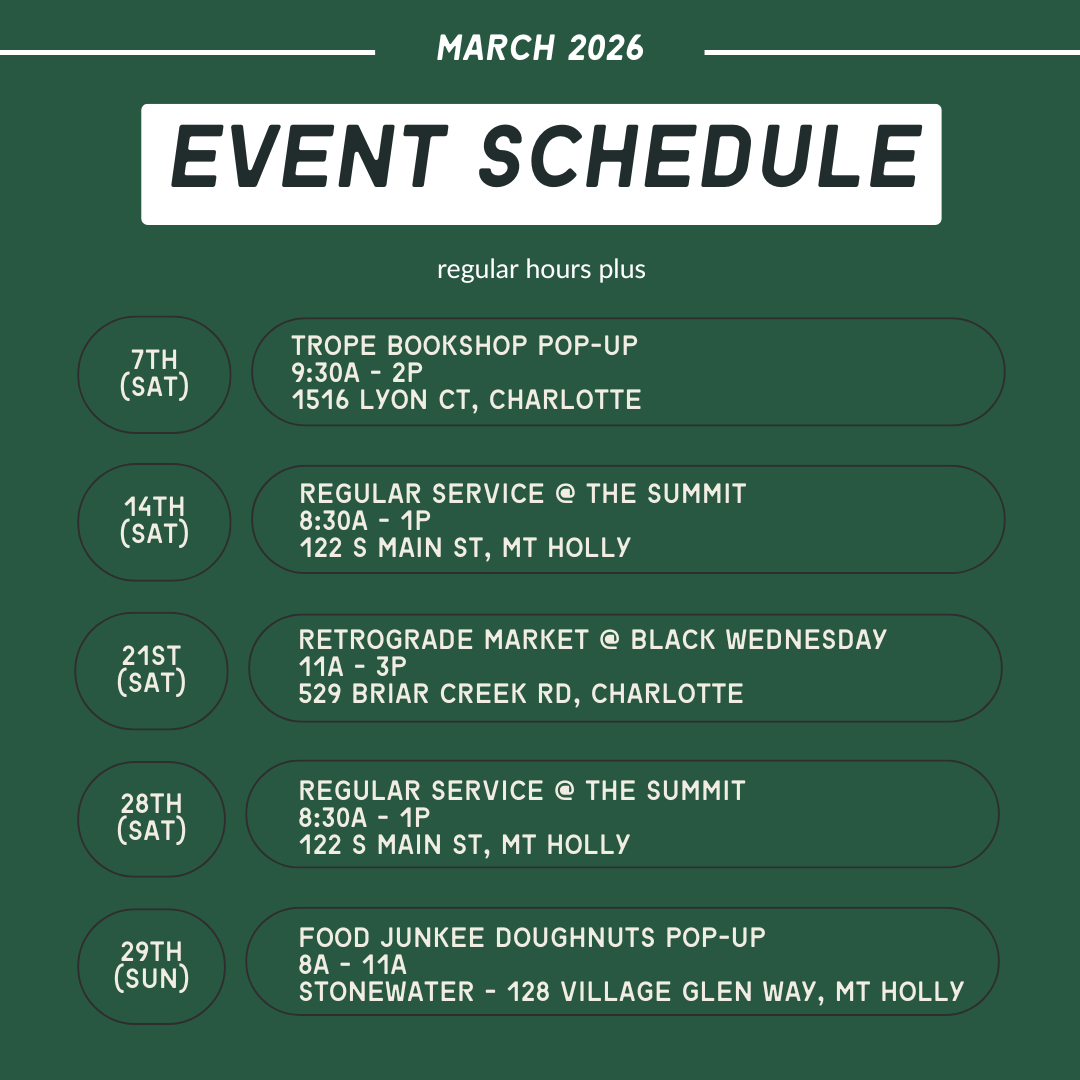 MARCH 2026

EVENT SCHEDULE

regular hours plus

7TH (SAT)

TROPE BOOKSHOP POP-UP
9:30A - 2P
1516 LYON CT, CHARLOTTE

14TH (SAT)

REGULAR SERVICE @ THE SUMMIT
8:30A - 1P
122 S MAIN ST, MT HOLLY

21ST (SAT)

RETROGRADE MARKET @ BLACK WEDNESDAY
11A - 3P
529 BRIAR CREEK RD, CHARLOTTE

28TH (SAT)

REGULAR SERVICE @ THE SUMMIT
8:30A - 1P
122 S MAIN ST, MT HOLLY

29TH (SUN)

FOOD JUNKEE DOUGHNUTS POP-UP
8A - 11A
STONEWATER - 128 VILLAGE GLEN WAY, MT HOLLY